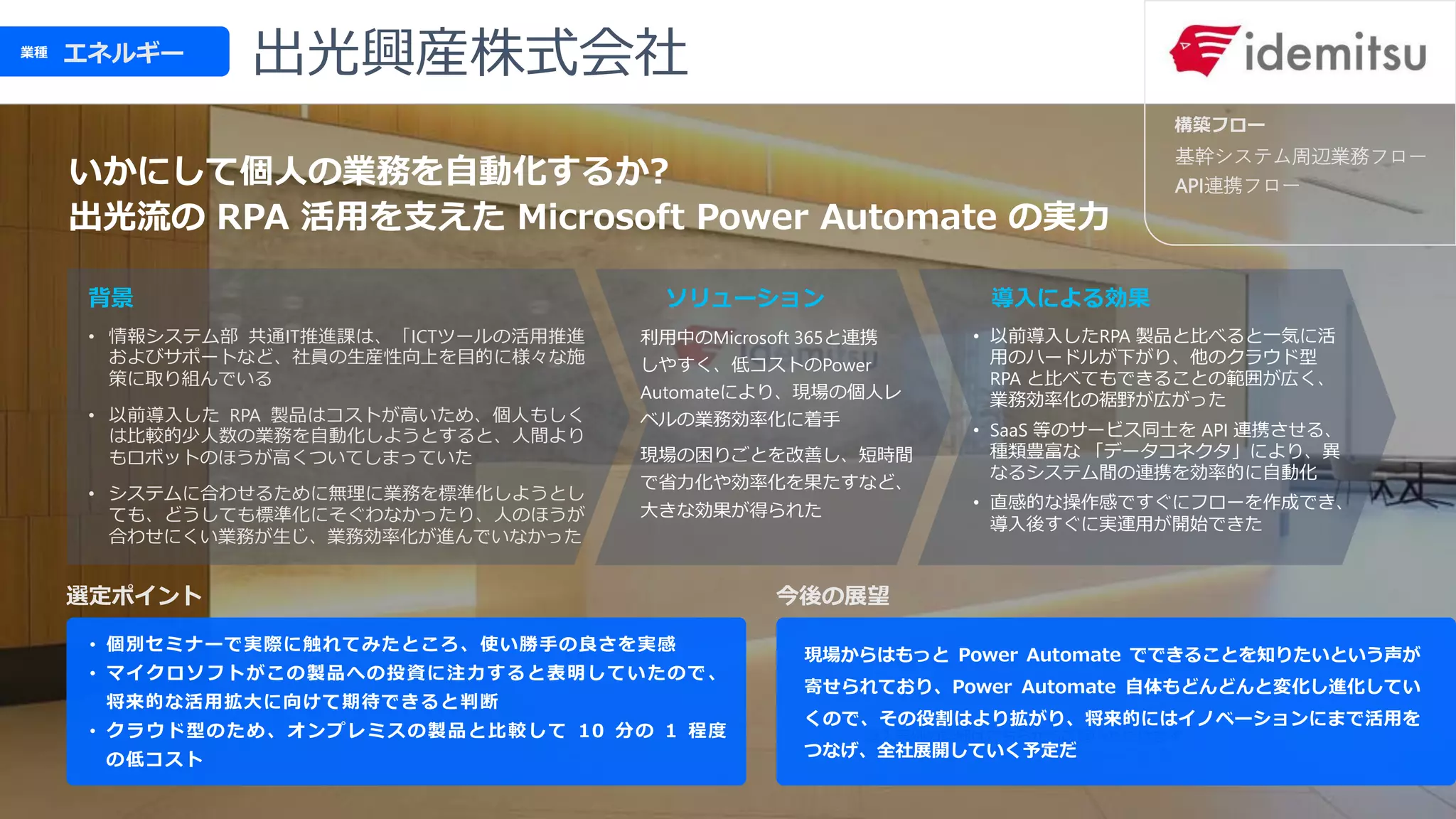 業種 エネルギー

出光興産株式会社

idemitsu

構築フロー
基幹システム周辺業務フロー
API連携フロー

いかにして個人の業務を自動化するか?
出光流の RPA 活用を支えた Microsoft Power Automate の実力

背景

• 情報システム部 共通IT推進課は、「ICTツールの活用推進およびサポートなど、社員の生産性向上を目的に様々な施策に取り組んでいる

• 以前導入した RPA 製品はコストが高いため、個人もしくは比較的少人数の業務を自動化しようとすると、人間よりもロボットのほうが高くついてしまっていた

• システムに合わせるために無理に業務を標準化しようとしても、どうしても標準化にそぐわなかったり、人のほうが合わせにくい業務が生じ、業務効率化が進んでいなかった

ソリューション

利用中のMicrosoft 365と連携しやすく、低コストのPower Automateにより、現場の個人レベルの業務効率化に着手

現場の困りごとを改善し、短時間で省力化や効率化を果たすなど、大きな効果が得られた

導入による効果

• 以前導入したRPA 製品と比べると一気に活用のハードルが下がり、他のクラウド型 RPA と比べてもできることの範囲が広く、業務効率化の裾野が広がった

• SaaS 等のサービス同士を API 連携させる、種類豊富な「データコネクタ」により、異なるシステム間の連携を効率的に自動化

• 直感的な操作感ですぐにフローを作成でき、導入後すぐに実運用が開始できた

選定ポイント

• 個別セミナーで実際に触れてみたところ、使い勝手の良さを実感
• マイクロソフトがこの製品への投資に注力すると表明していたので、将来的な活用拡大に向けて期待できると判断
• クラウド型のため、オンプレミスの製品と比較して 10 分の 1 程度の低コスト

今後の展望

現場からはもっと Power Automate でできることを知りたいという声が寄せられており、Power Automate 自体もどんどんと変化し進化していくので、その役割はより拡がり、将来的にはイノベーションにまで活用をつなげ、全社展開していく予定だ